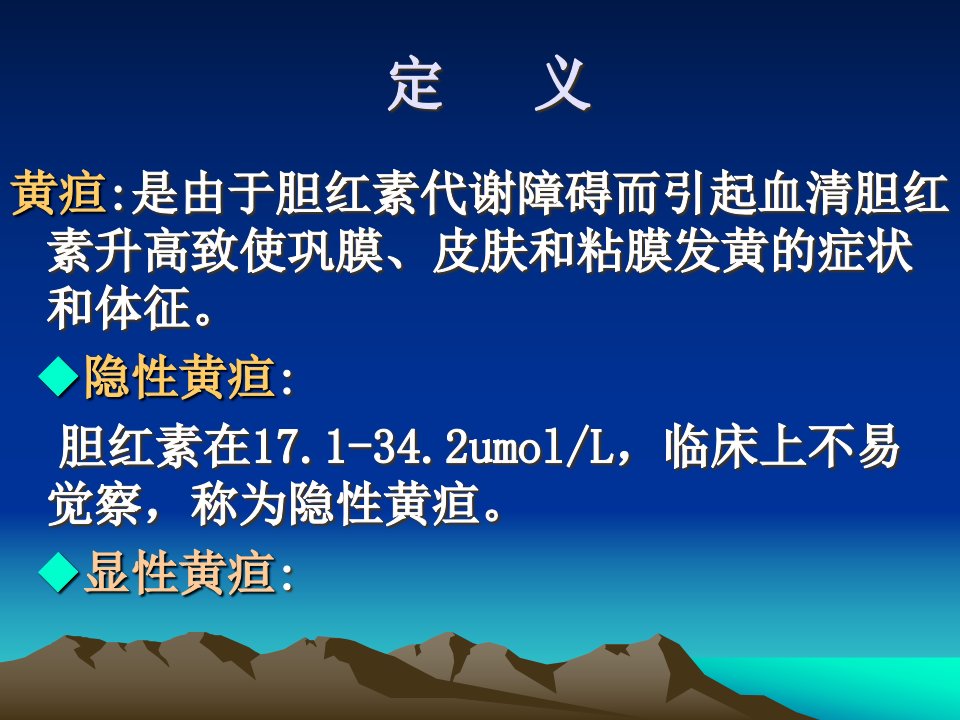 定　义

黄疸:是由于胆红素代谢障碍而引起血清胆红素升高致使巩膜、皮肤和粘膜发黄的症状和体征。

◆隐性黄疸:

胆红素在17.1-34.2umol/L，临床上不易觉察，称为隐性黄疸。

◆显性黄疸: